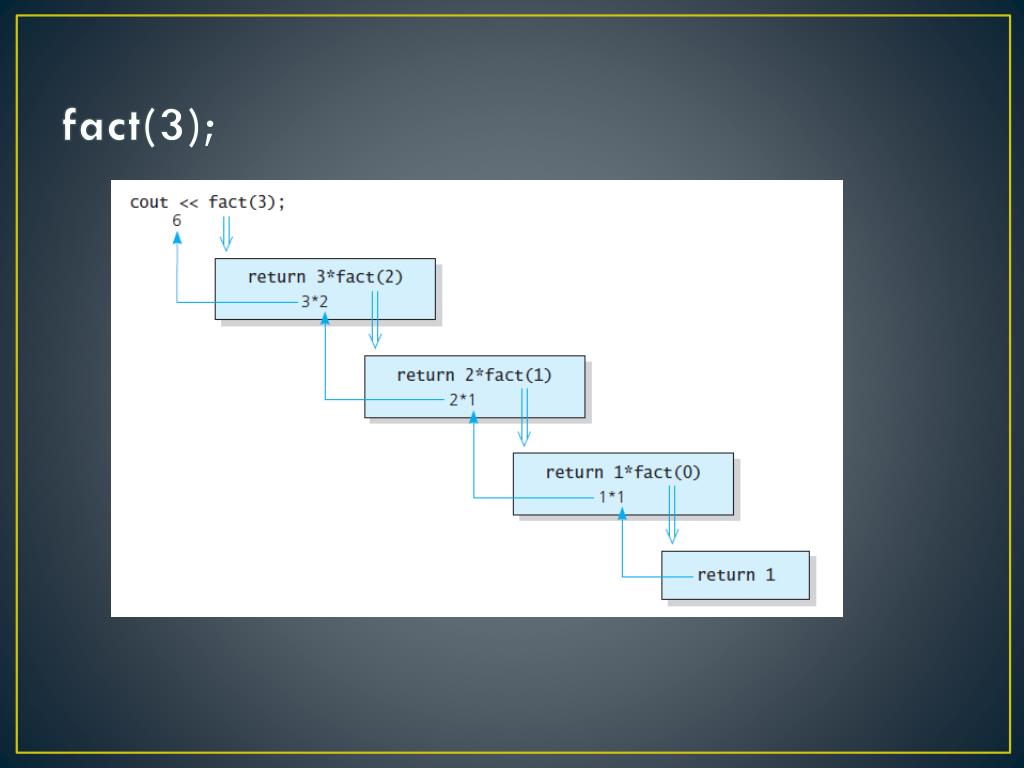 fact(3);

cout << fact(3);
6

return 3*fact(2)
3*2

return 2*fact(1)
2*1

return 1*fact(0)
1*1

return 1